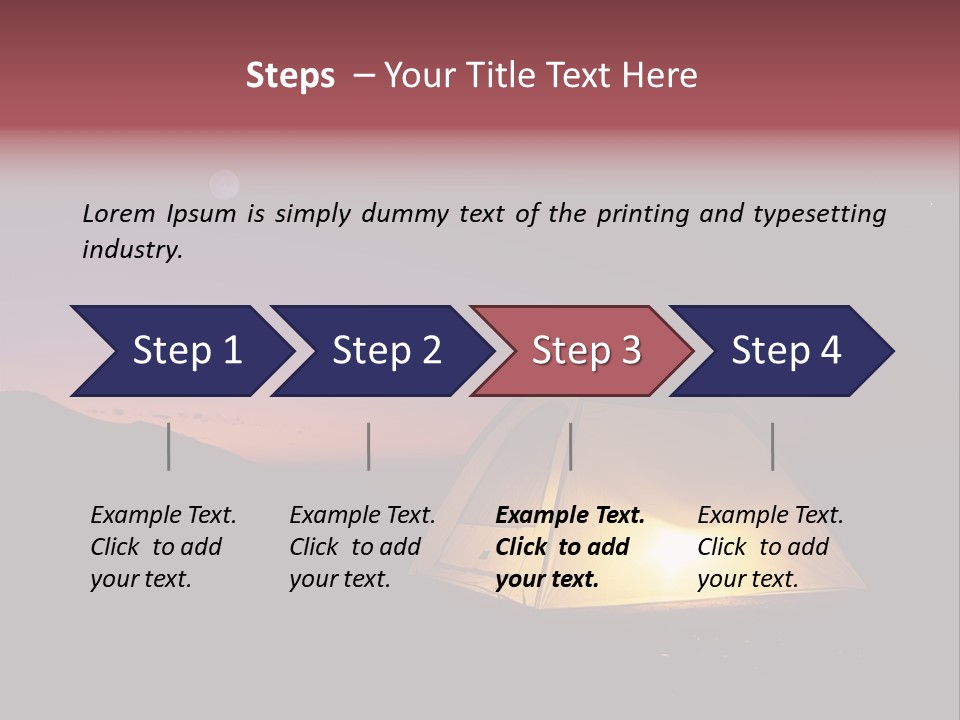 Steps – Your Title Text Here

Lorem Ipsum is simply dummy text of the printing and typesetting industry.

Step 1

Step 2

Step 3

Step 4

Example Text. Click to add your text.

Example Text. Click to add your text.

Example Text. Click to add your text.

Example Text. Click to add your text.